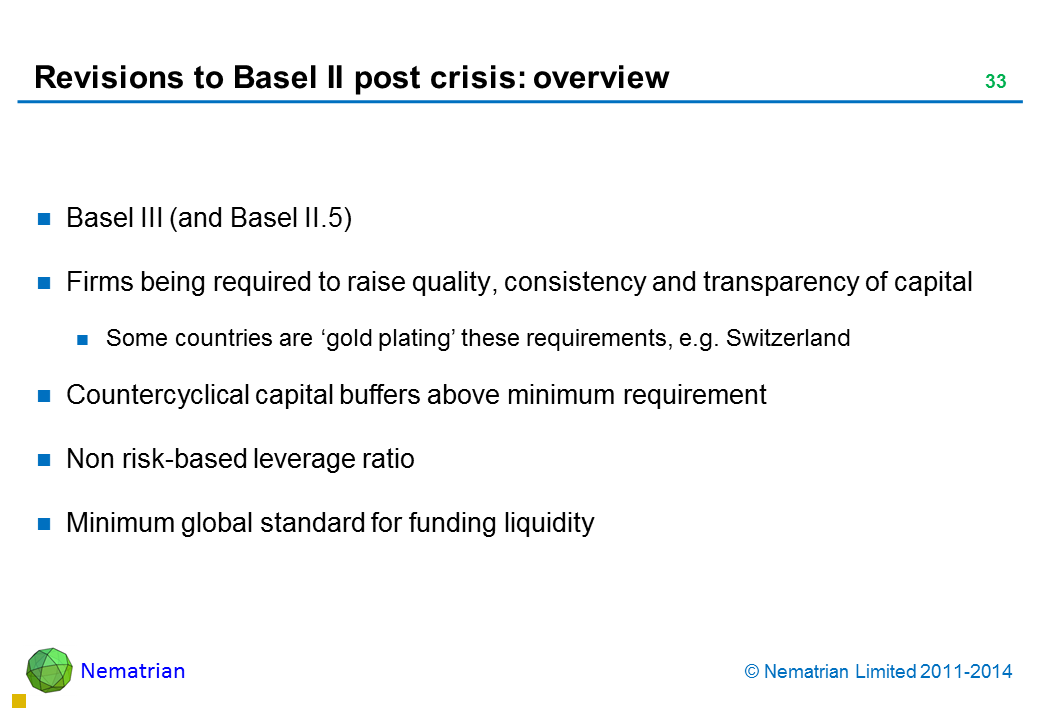 Revisions to Basel II post crisis: overview

33

Basel III (and Basel II.5)

Firms being required to raise quality, consistency and transparency of capital

Some countries are ‘gold plating’ these requirements, e.g. Switzerland

Countercyclical capital buffers above minimum requirement

Non risk-based leverage ratio

Minimum global standard for funding liquidity

Nematrian

© Nematrian Limited 2011-2014